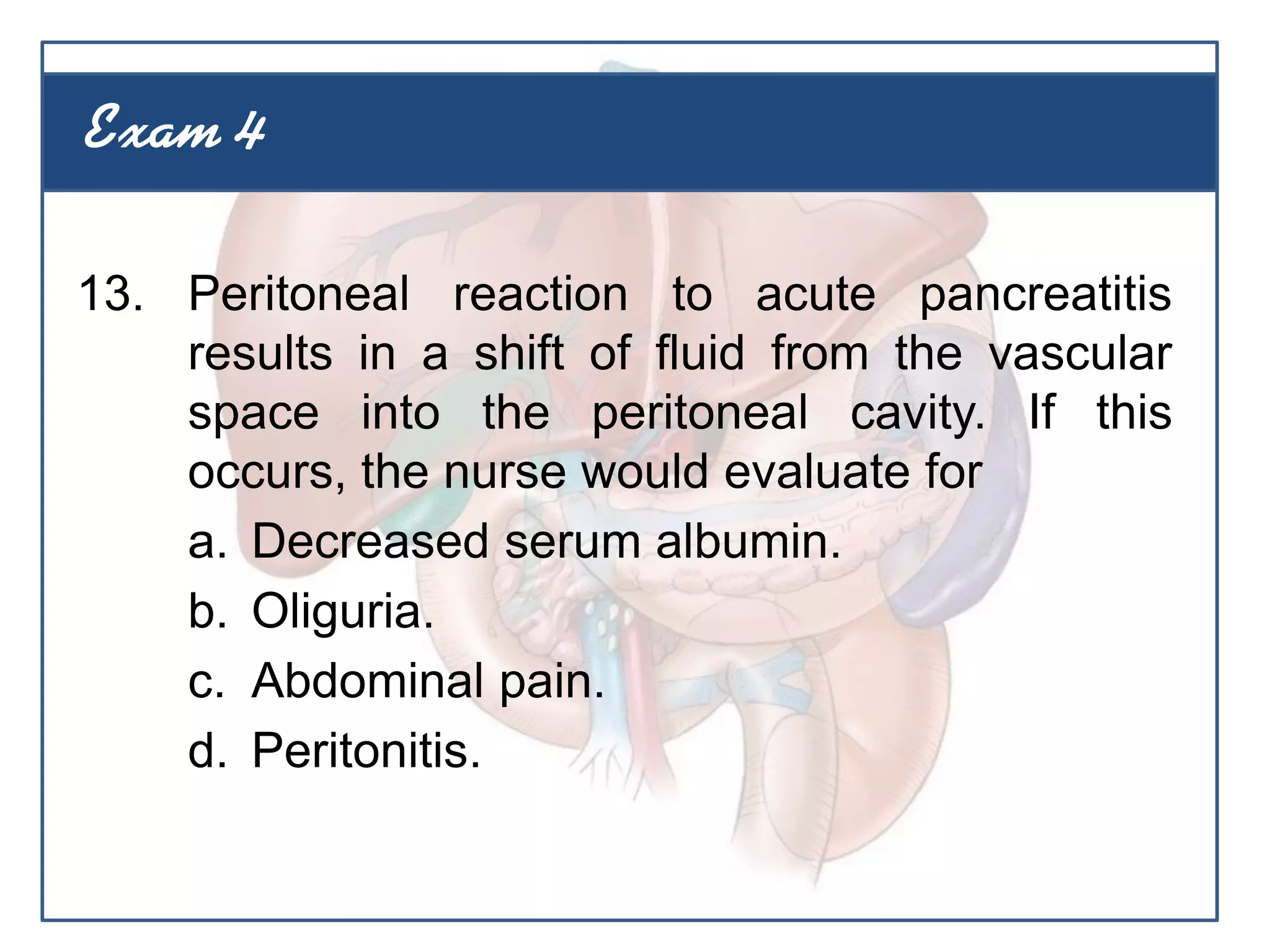 Exam 4

13. Peritoneal reaction to acute pancreatitis results in a shift of fluid from the vascular space into the peritoneal cavity. If this occurs, the nurse would evaluate for

a. Decreased serum albumin.

b. Oliguria.

c. Abdominal pain.

d. Peritonitis.